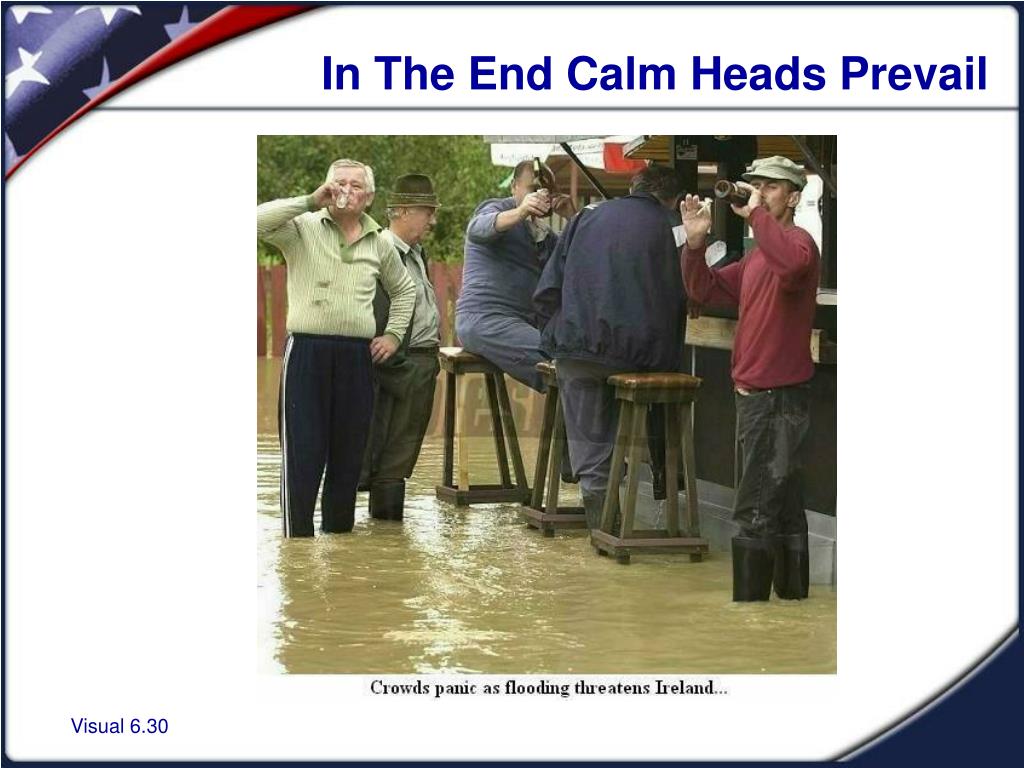 In The End Calm Heads Prevail

Crowds panic as flooding threatens Ireland...

Visual 6.30